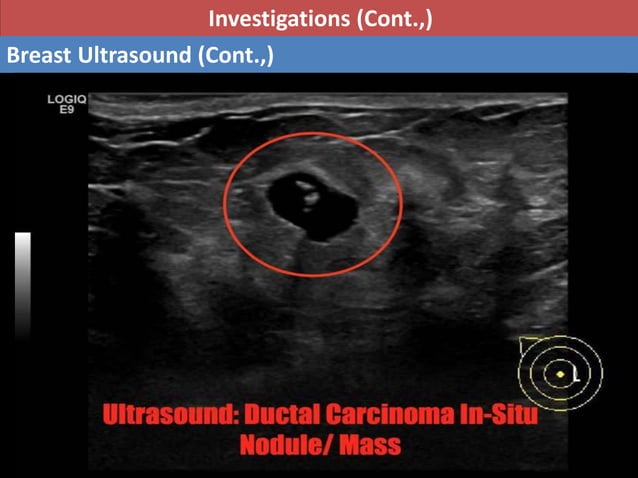 Investigations (Cont.,)

Breast Ultrasound (Cont.,)

LOGIQ
E9

L

Ultrasound: Ductal Carcinoma In-Situ
Nodule/ Mass